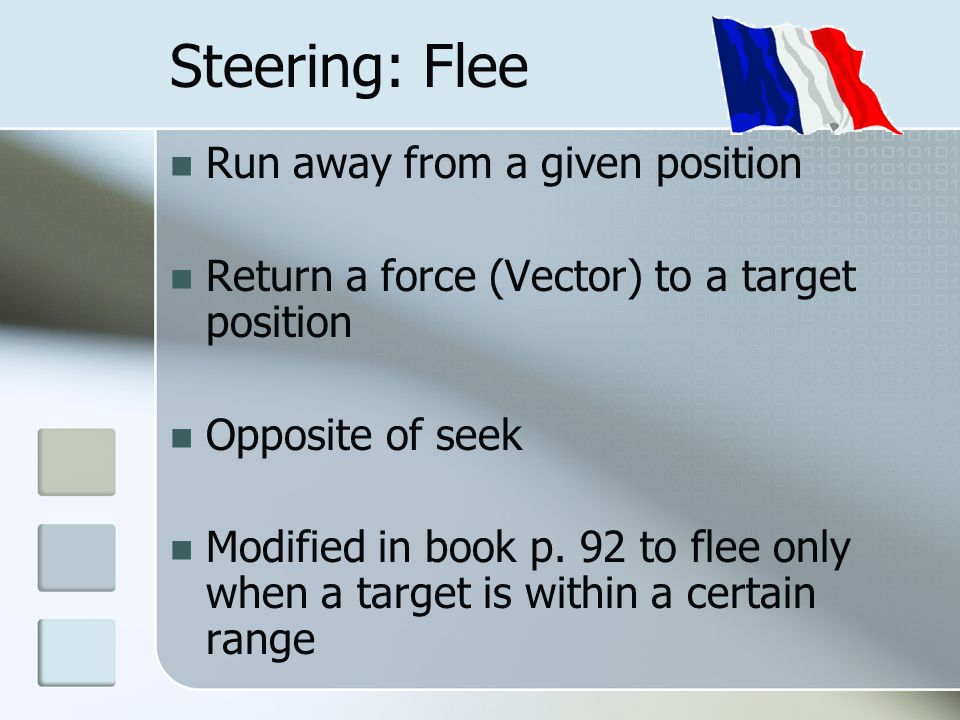 Steering: Flee

Run away from a given position

Return a force (Vector) to a target position

Opposite of seek

Modified in book p. 92 to flee only when a target is within a certain range